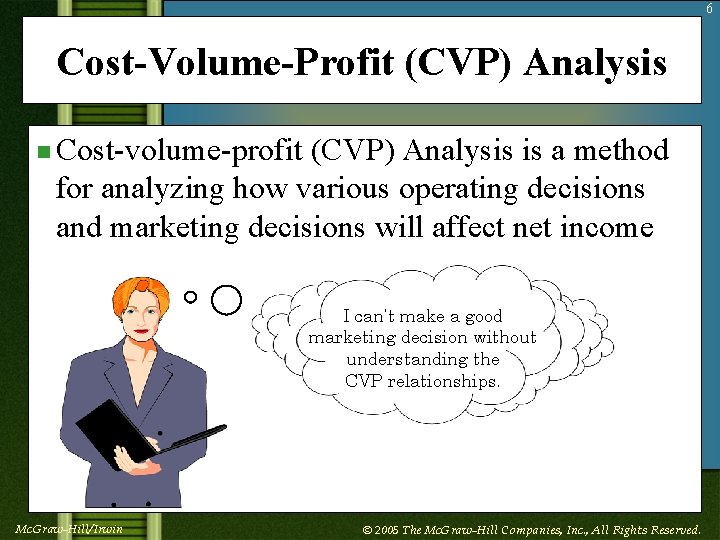 6

Cost-Volume-Profit (CVP) Analysis

Cost-volume-profit (CVP) Analysis is a method for analyzing how various operating decisions and marketing decisions will affect net income

I can't make a good marketing decision without understanding the CVP relationships.

McGraw-Hill/Irwin

© 2005 The McGraw-Hill Companies, Inc., All Rights Reserved.